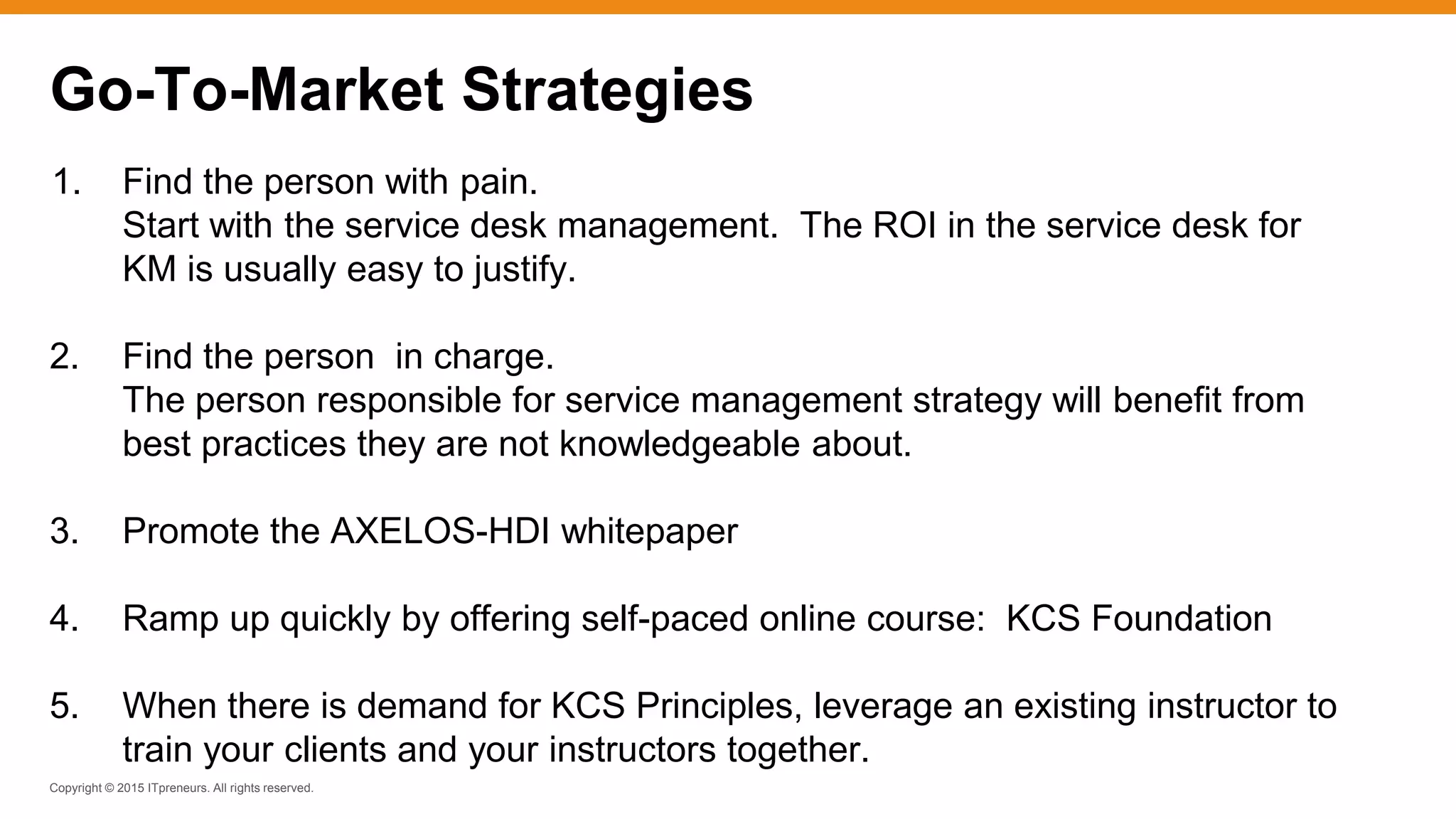 Go-To-Market Strategies

1. Find the person with pain.
Start with the service desk management. The ROI in the service desk for KM is usually easy to justify.

2. Find the person in charge.
The person responsible for service management strategy will benefit from best practices they are not knowledgeable about.

3. Promote the AXELOS-HDI whitepaper

4. Ramp up quickly by offering self-paced online course: KCS Foundation

5. When there is demand for KCS Principles, leverage an existing instructor to train your clients and your instructors together.

Copyright © 2015 ITpreneurs. All rights reserved.